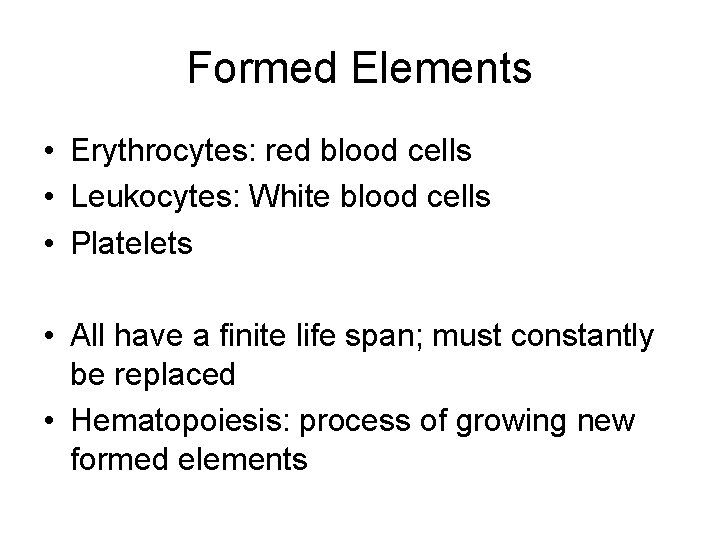 Formed Elements

• Erythrocytes: red blood cells
• Leukocytes: White blood cells
• Platelets

• All have a finite life span; must constantly be replaced
• Hematopoiesis: process of growing new formed elements